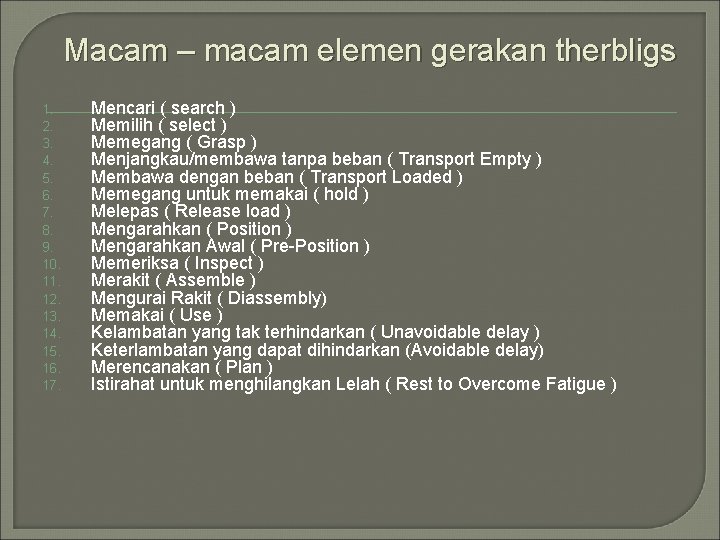 Macam – macam elemen gerakan therbligs

1. Mencari ( search )
2. Memilih ( select )
3. Memegang ( Grasp )
4. Menjangkau/membawa tanpa beban ( Transport Empty )
5. Membawa dengan beban ( Transport Loaded )
6. Memegang untuk memakai ( hold )
7. Melepas ( Release load )
8. Mengarahkan ( Position )
9. Mengarahkan Awal ( Pre-Position )
10. Memeriksa ( Inspect )
11. Merakit ( Assemble )
12. Mengurai Rakit ( Diassembly)
13. Memakai ( Use )
14. Kelambatan yang tak terhindarkan ( Unavoidable delay )
15. Keterlambatan yang dapat dihindarkan (Avoidable delay)
16. Merencanakan ( Plan )
17. Istirahat untuk menghilangkan Lelah ( Rest to Overcome Fatigue )